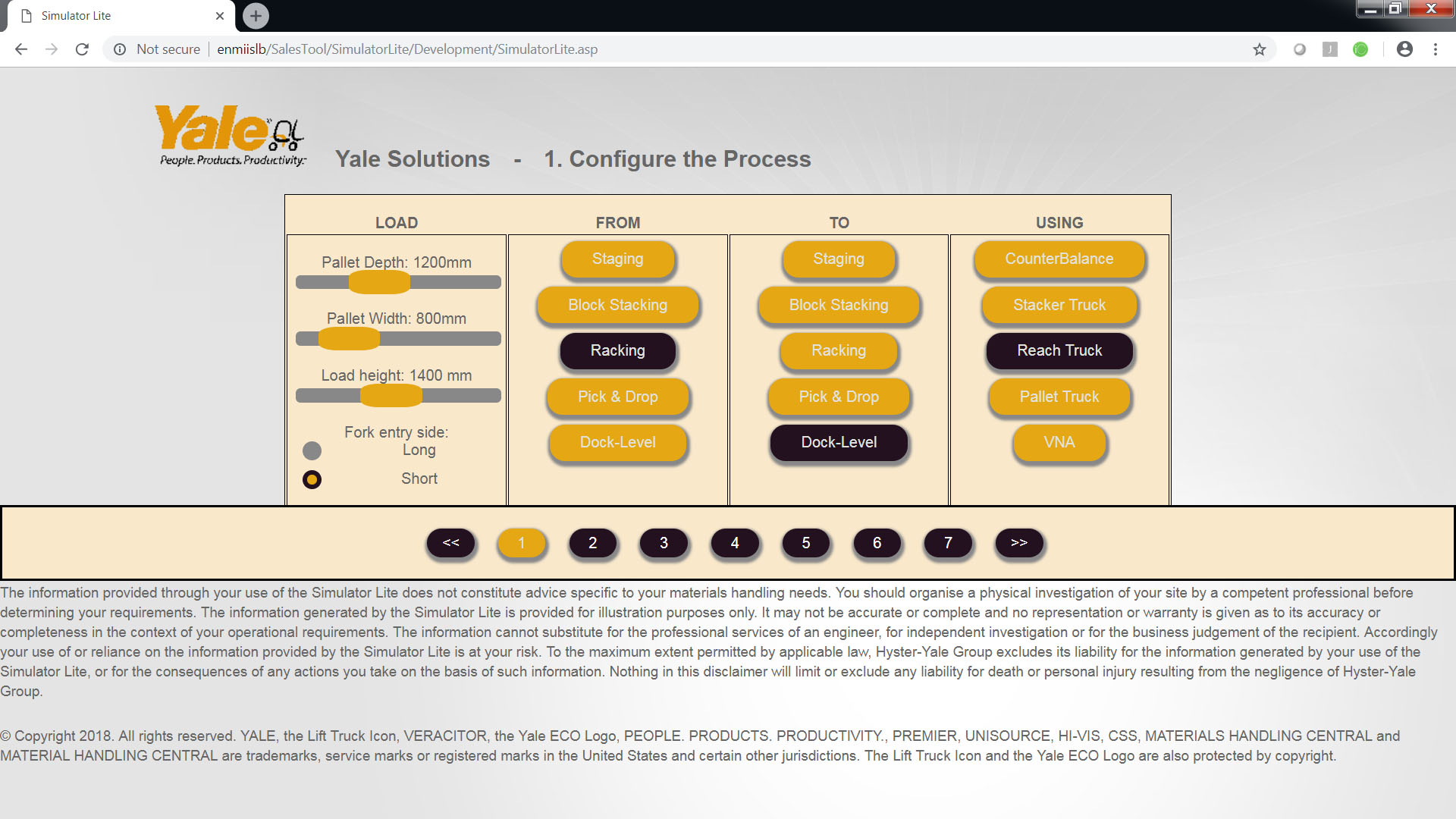 Simulator Lite

Not secure | enmiislb/SalesTool/SimulatorLite/Development/SimulatorLite.asp

Yale
People. Products. Productivity.

Yale Solutions - 1. Configure the Process

LOAD

Pallet Depth: 1200mm

Pallet Width: 800mm

Load height: 1400 mm

Fork entry side:
Long
Short

FROM

Staging
Block Stacking
Racking
Pick & Drop
Dock-Level

TO

Staging
Block Stacking
Racking
Pick & Drop
Dock-Level

USING

CounterBalance
Stacker Truck
Reach Truck
Pallet Truck
VNA

<< 1 2 3 4 5 6 7 >>

The information provided through your use of the Simulator Lite does not constitute advice specific to your materials handling needs. You should organise a physical investigation of your site by a competent professional before determining your requirements. The information generated by the Simulator Lite is provided for illustration purposes only. It may not be accurate or complete and no representation or warranty is given as to its accuracy or completeness in the context of your operational requirements. The information cannot substitute for the professional services of an engineer, for independent investigation or for the business judgement of the recipient. Accordingly your use of or reliance on the information provided by the Simulator Lite is at your risk. To the maximum extent permitted by applicable law, Hyster-Yale Group excludes its liability for the information generated by your use of the Simulator Lite, or for the consequences of any actions you take on the basis of such information. Nothing in this disclaimer will limit or exclude any liability for death or personal injury resulting from the negligence of Hyster-Yale Group.

© Copyright 2018. All rights reserved. YALE, the Lift Truck Icon, VERACITOR, the Yale ECO Logo, PEOPLE. PRODUCTS. PRODUCTIVITY., PREMIER, UNISOURCE, HI-VIS, CSS, MATERIALS HANDLING CENTRAL and MATERIAL HANDLING CENTRAL are trademarks, service marks or registered marks in the United States and certain other jurisdictions. The Lift Truck Icon and the Yale ECO Logo are also protected by copyright.